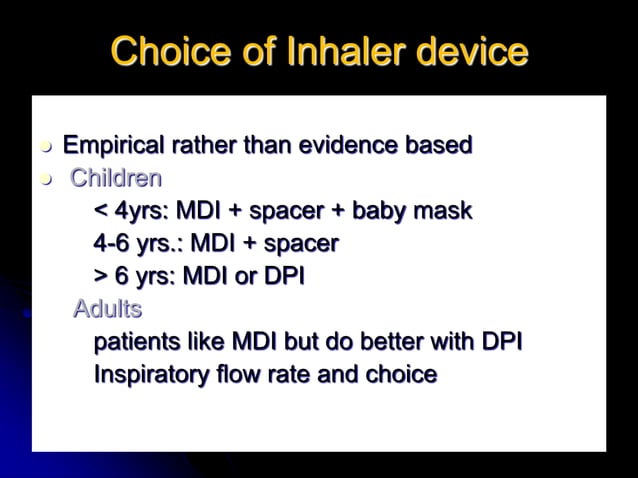 Choice of Inhaler device

Empirical rather than evidence based

Children

< 4yrs: MDI + spacer + baby mask

4-6 yrs.: MDI + spacer

> 6 yrs: MDI or DPI

Adults

patients like MDI but do better with DPI

Inspiratory flow rate and choice